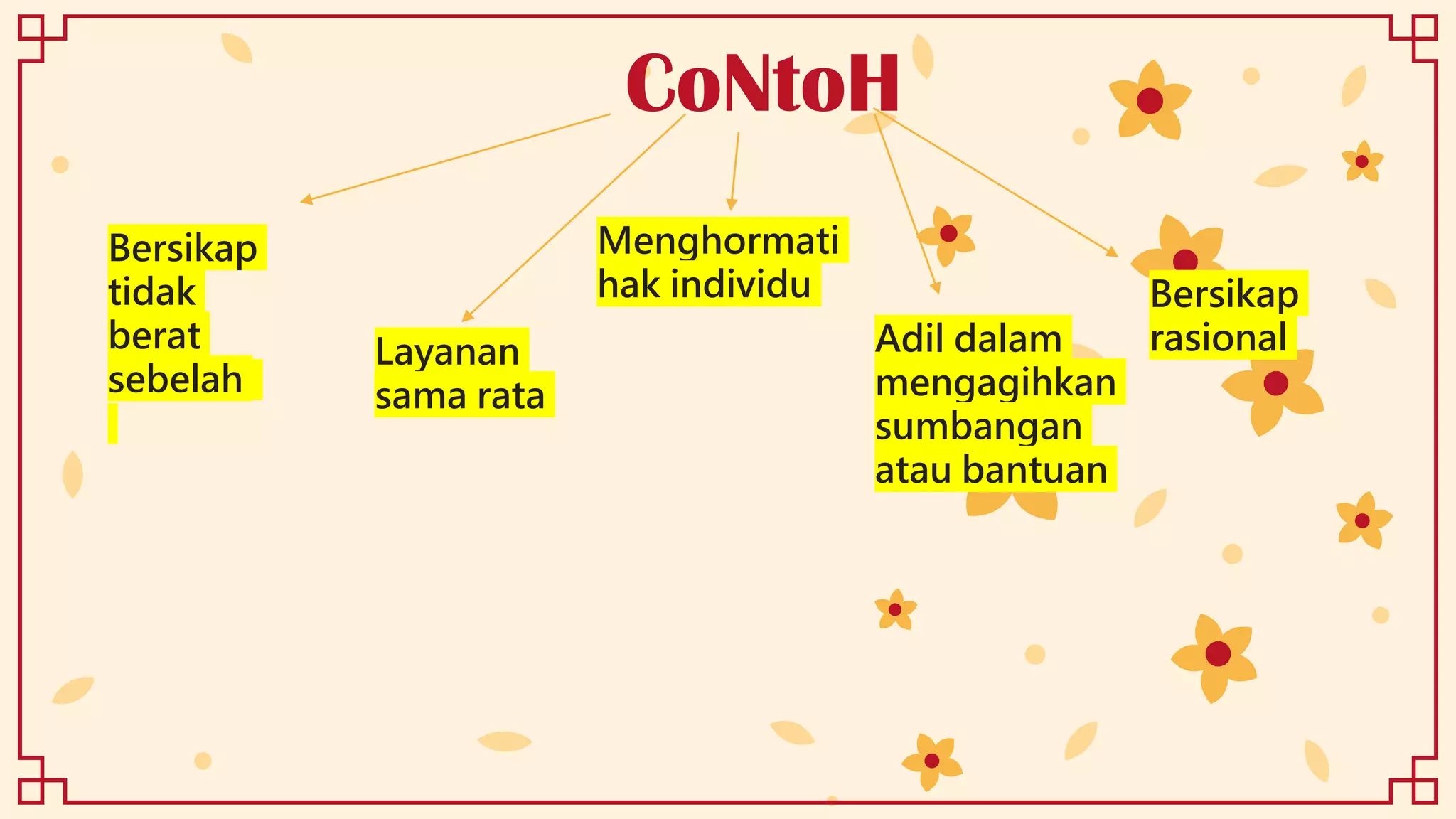 CoNtoH

Bersikap tidak berat sebelah

Layanan sama rata

Menghormati hak individu

Adil dalam mengagihkan sumbangan atau bantuan

Bersikap rasional